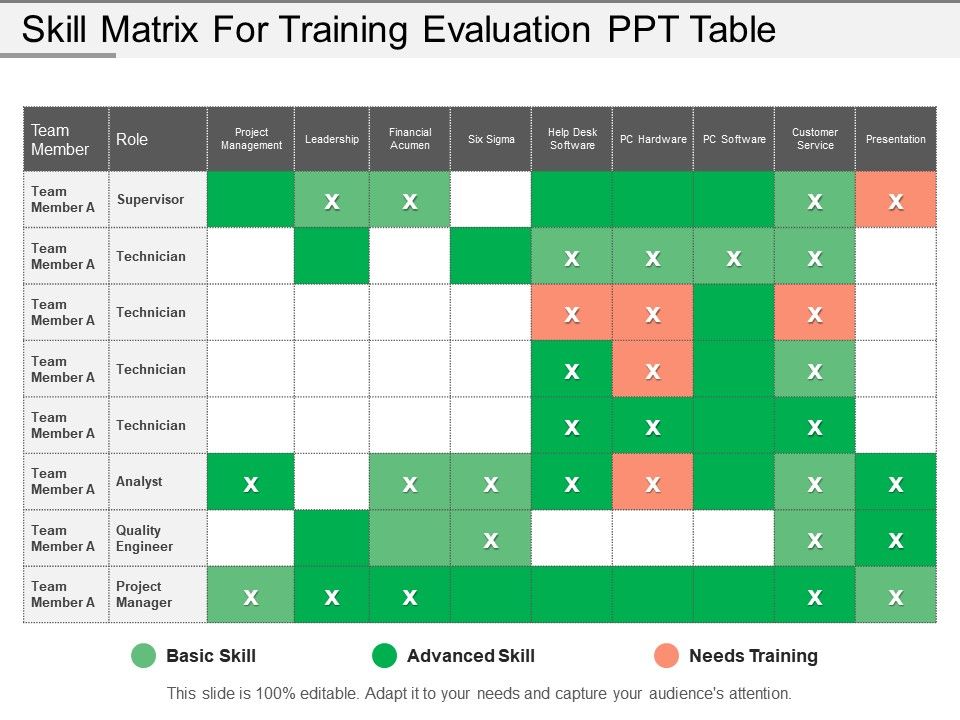 Skill Matrix For Training Evaluation PPT Table

| Team Member | Role | Project Management | Leadership | Financial Acumen | Six Sigma | Help Desk Software | PC Hardware | PC Software | Customer Service | Presentation |
|---|---|---|---|---|---|---|---|---|---|---|
| Team Member A | Supervisor | | X | X | | | | | X | X |
| Team Member A | Technician | | | | | X | X | X | X | |
| Team Member A | Technician | | | | | X | X | | X | |
| Team Member A | Technician | | | | | X | X | | X | |
| Team Member A | Technician | | | | | X | X | | X | |
| Team Member A | Analyst | X | | X | X | X | X | | X | X |
| Team Member A | Quality Engineer | | | | X | | | | X | X |
| Team Member A | Project Manager | X | X | X | | | | | X | X |

Basic Skill
Advanced Skill
Needs Training

This slide is 100% editable. Adapt it to your needs and capture your audience's attention.